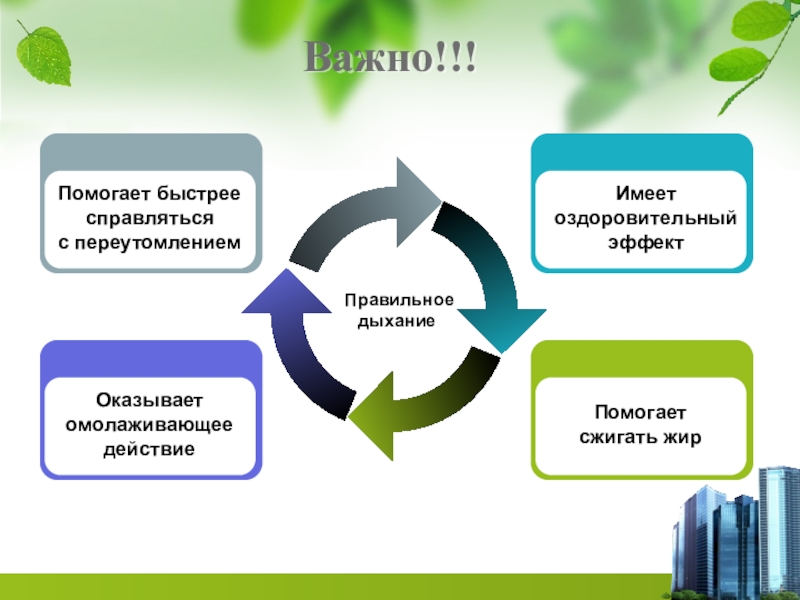 Важно!!!

Помогает быстрее справляться с переутомлением

Имеет оздоровительный эффект

Правильное дыхание

Оказывает омолаживающее действие

Помогает сжигать жир